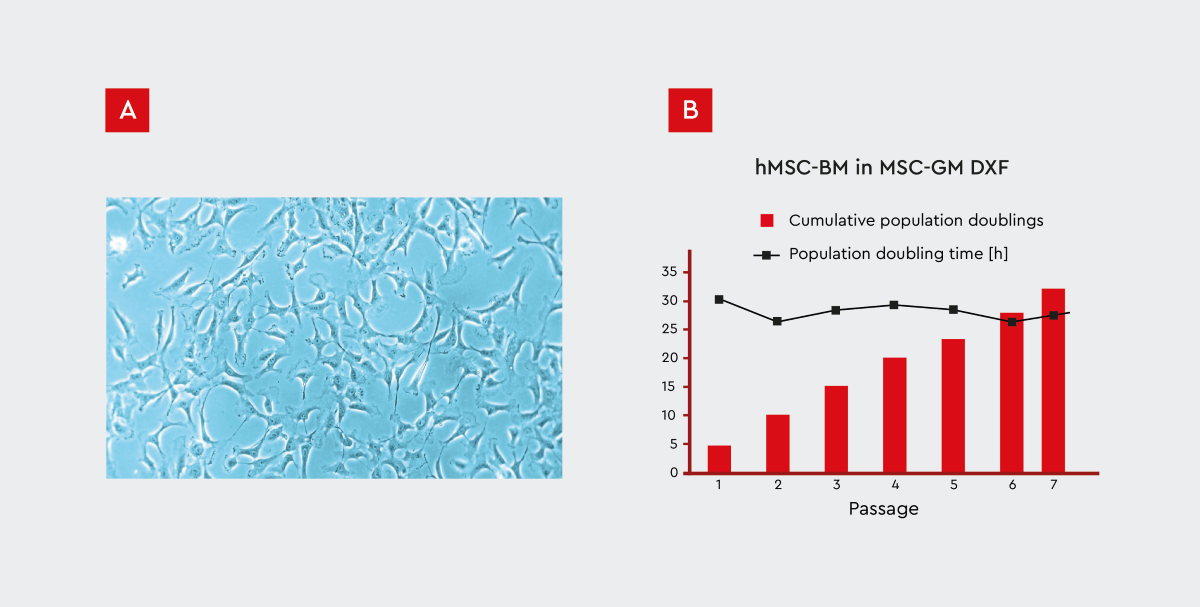 A

B

hMSC-BM in MSC-GM DXF

Cumulative population doublings

Population doubling time [h]

35
30
25
20
15
10
5
0

1 2 3 4 5 6 7

Passage